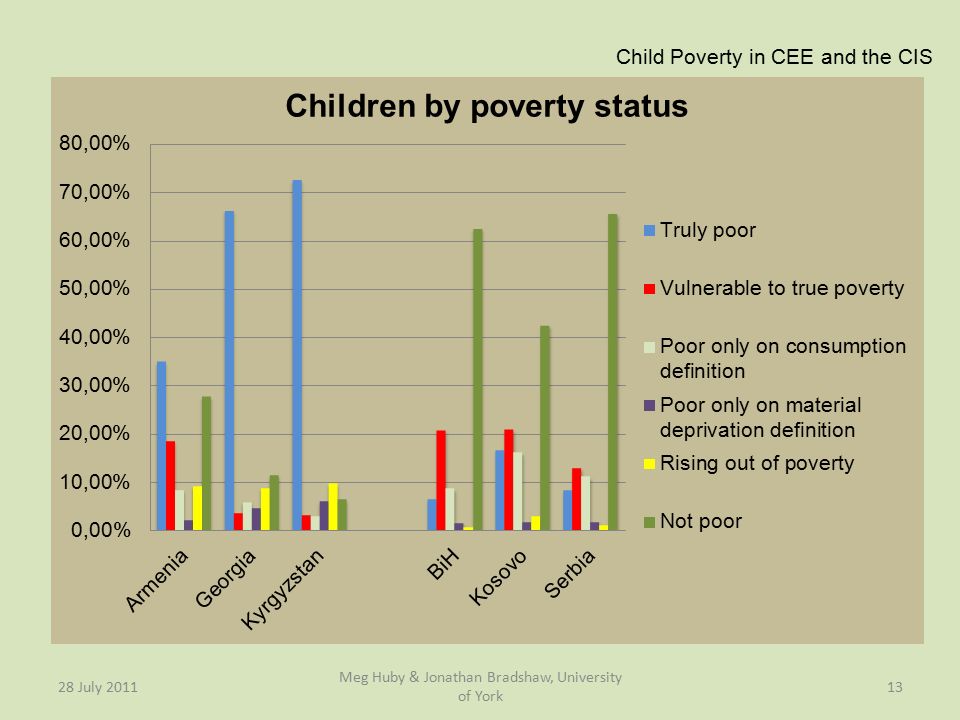 Child Poverty in CEE and the CIS

Children by poverty status

80,00%
70,00%
60,00%
50,00%
40,00%
30,00%
20,00%
10,00%
0,00%

Armenia
Georgia
Kyrgyzstan
BiH
Kosovo
Serbia

Truly poor
Vulnerable to true poverty
Poor only on consumption definition
Poor only on material deprivation definition
Rising out of poverty
Not poor

28 July 2011

Meg Huby & Jonathan Bradshaw, University of York

13